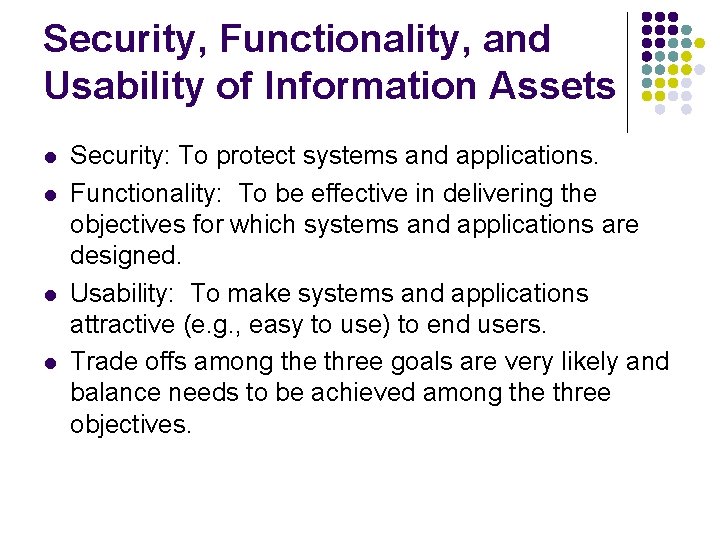 Security, Functionality, and Usability of Information Assets

- Security: To protect systems and applications.
- Functionality:  To be effective in delivering the objectives for which systems and applications are designed.
- Usability:  To make systems and applications attractive (e.g., easy to use) to end users.
- Trade offs among the three goals are very likely and balance needs to be achieved among the three objectives.